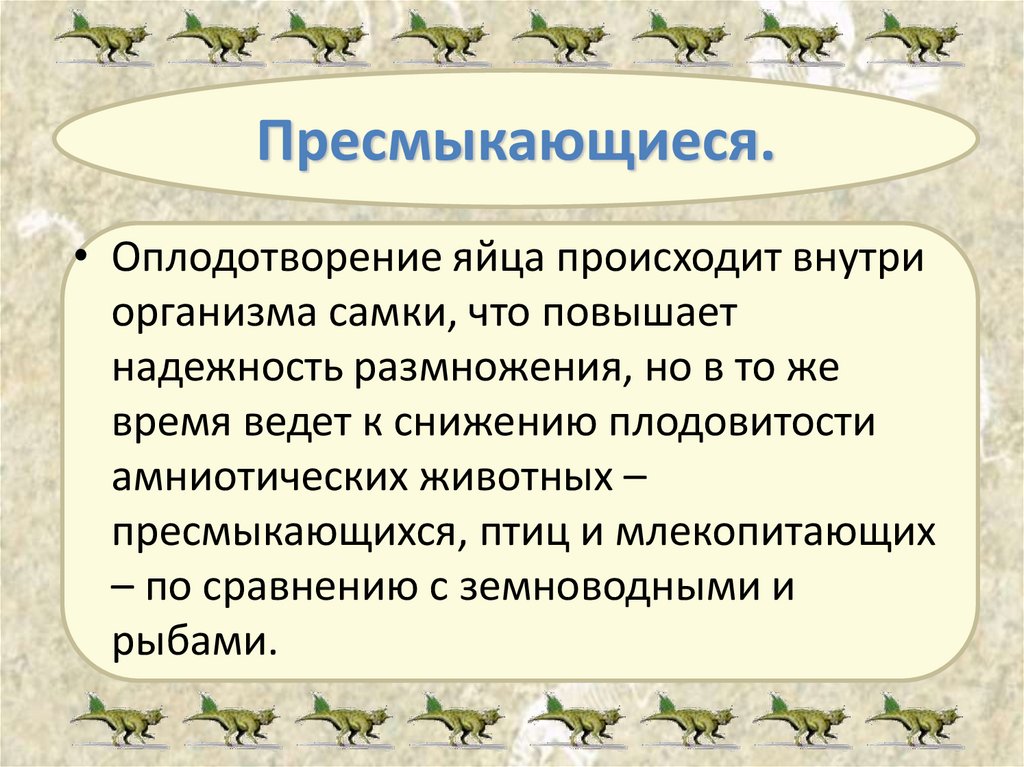 Пресмыкающиеся.

• Оплодотворение яйца происходит внутри организма самки, что повышает надежность размножения, но в то же время ведет к снижению плодовитости амниотических животных – пресмыкающихся, птиц и млекопитающих – по сравнению с земноводными и рыбами.